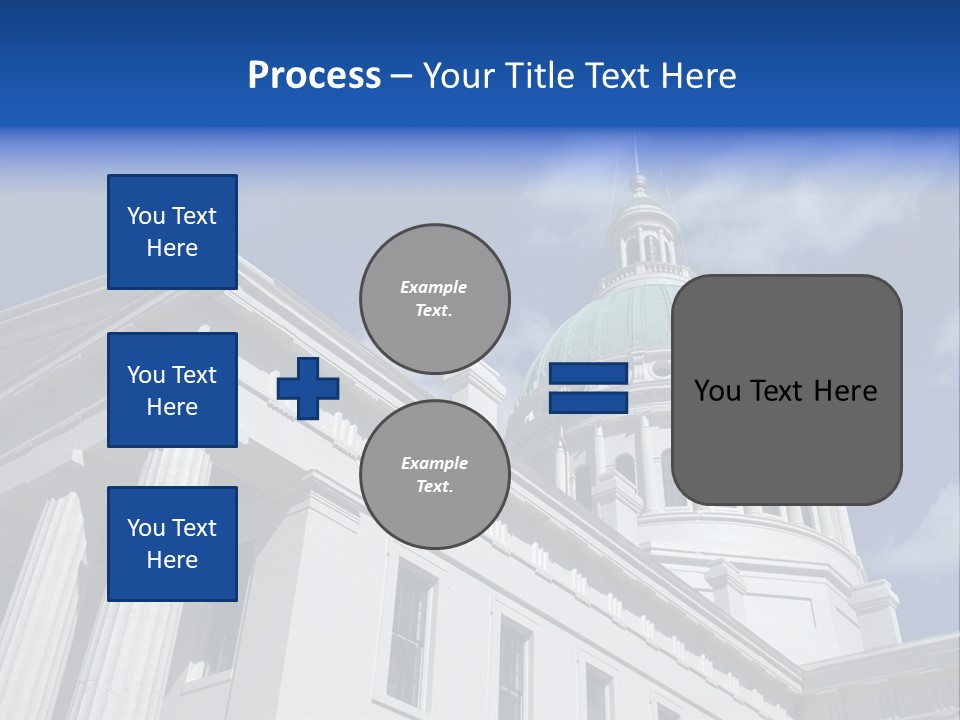 Process – Your Title Text Here

You Text Here

You Text Here

You Text Here

Example Text.

Example Text.

You Text Here